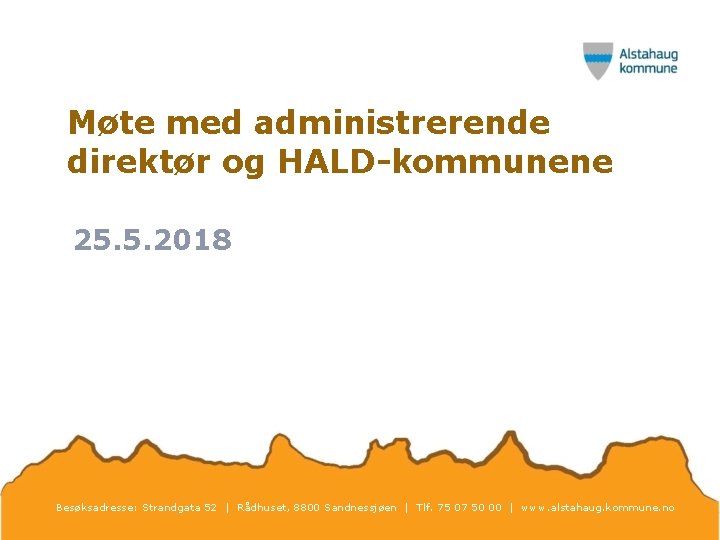 Alstahaug kommune

Møte med administrerende direktør og HALD-kommunene

25.5.2018

Besøksadresse: Strandgata 52 | Rådhuset, 8800 Sandnessjøen | Tlf. 75 07 50 00 | www.alstahaug.kommune.no